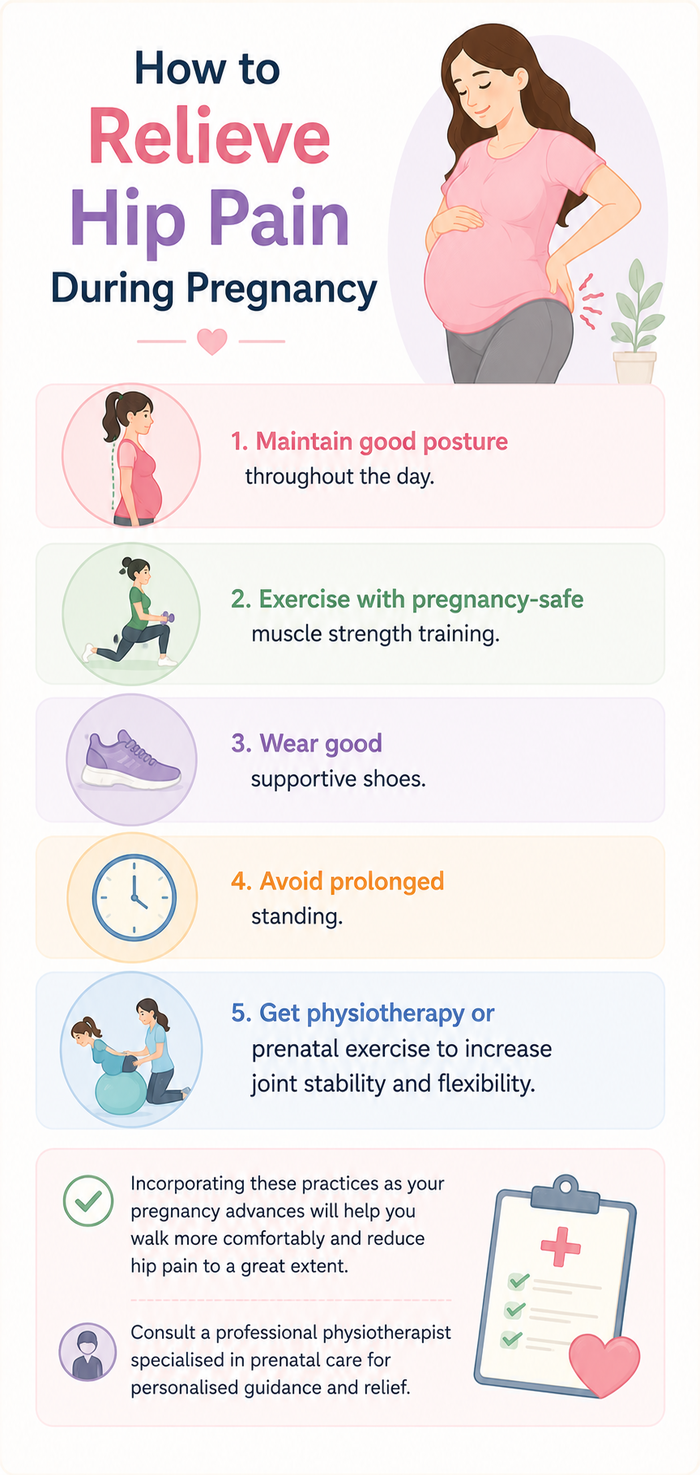 How to Relieve Hip Pain During Pregnancy

1. Maintain good posture throughout the day.

2. Exercise with pregnancy-safe muscle strength training.

3. Wear good supportive shoes.

4. Avoid prolonged standing.

5. Get physiotherapy or prenatal exercise to increase joint stability and flexibility.

Incorporating these practices as your pregnancy advances will help you walk more comfortably and reduce hip pain to a great extent.

Consult a professional physiotherapist specialised in prenatal care for personalised guidance and relief.